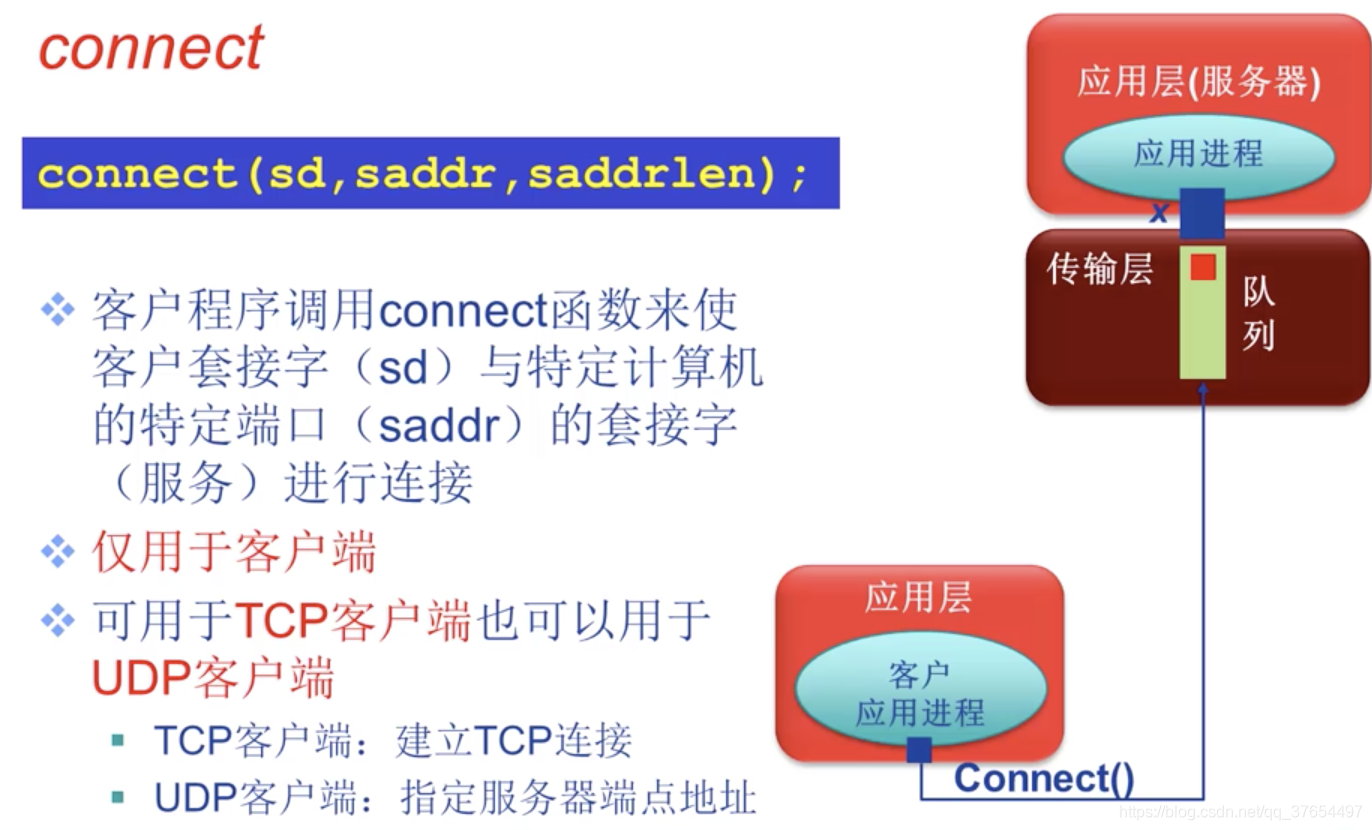 connect

connect(sd,saddr,saddrlen);

❖ 客户程序调用connect函数来使客户套接字（sd）与特定计算机的特定端口（saddr）的套接字（服务）进行连接

❖ 仅用于客户端

❖ 可用于TCP客户端也可以用于UDP客户端

▪ TCP客户端：建立TCP连接

▪ UDP客户端：指定服务器端点地址

应用层(服务器)

应用进程

x

传输层

队列

应用层

客户应用进程

Connect()

https://blog.csdn.net/qq_37654497